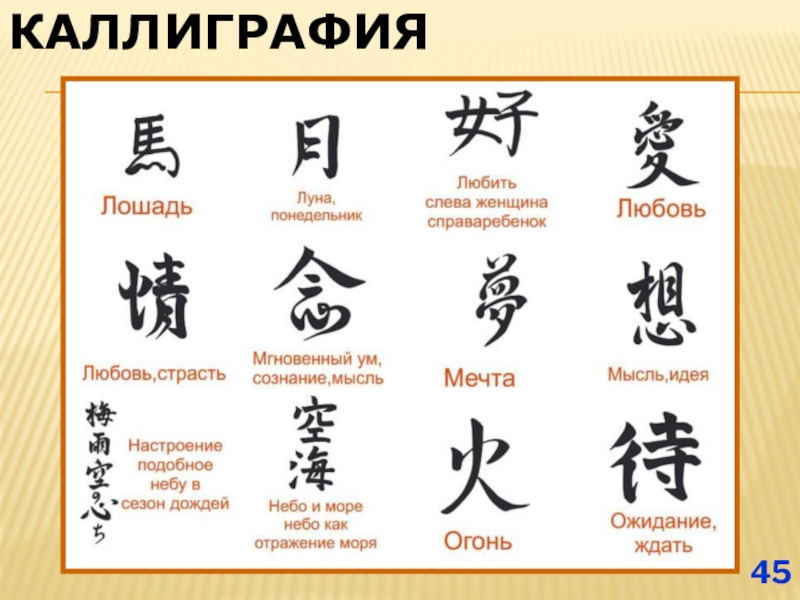 КАЛЛИГРАФИЯ

馬
Лошадь

月
Луна, понедельник

好
Любить слева женщина справаребенок

愛
Любовь

情
Любовь,страсть

念
Мгновенный ум, сознание,мысль

夢
Мечта

想
Мысль,идея

梅雨空の心ち
Настроение подобное небу в сезон дождей

空海
Небо и море небо как отражение моря

火
Огонь

待
Ожидание, ждать

45